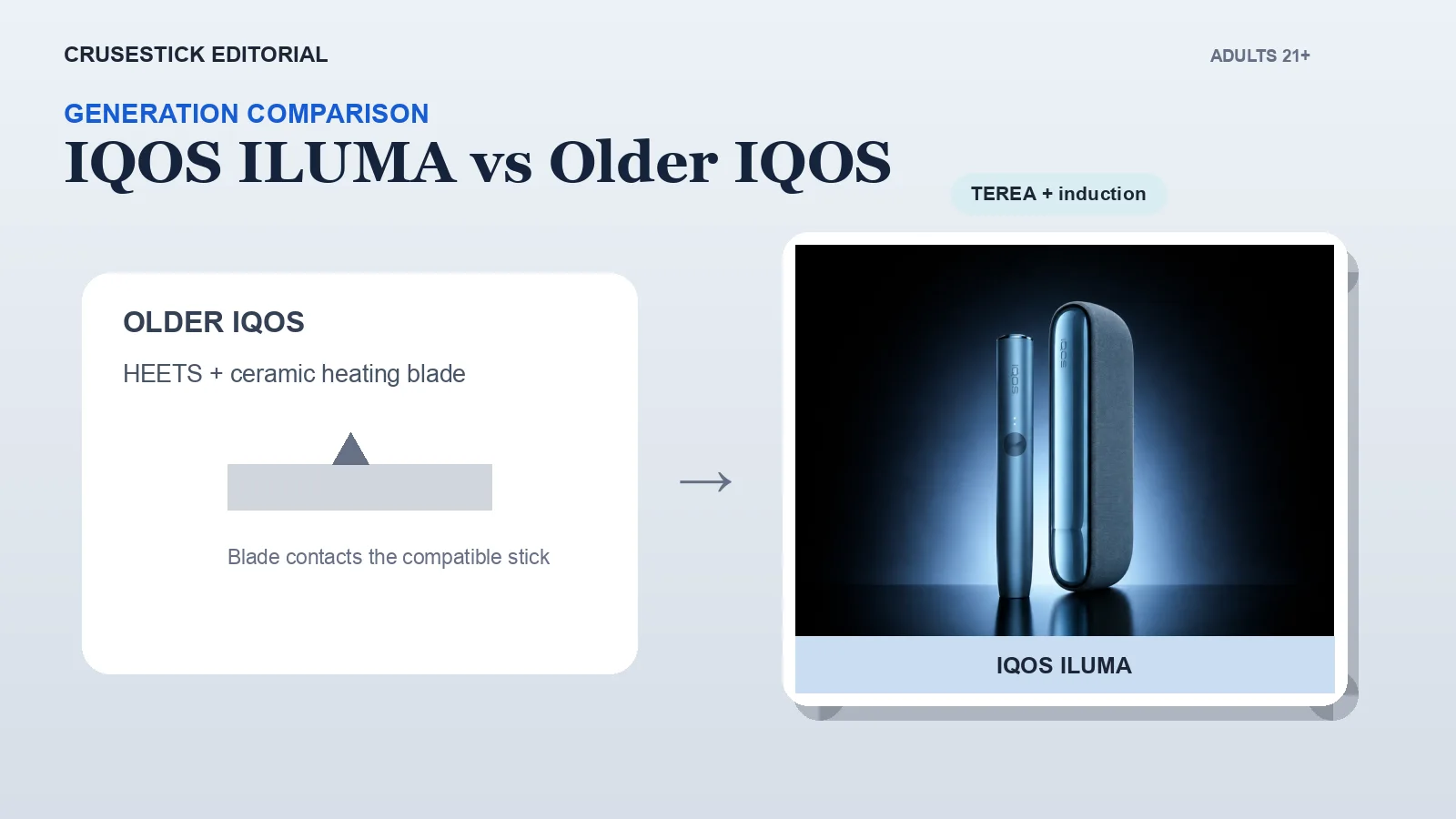 CRUSESTICK EDITORIAL

ADULTS 21+

GENERATION COMPARISON

IQOS ILUMA vs Older IQOS

TEREA + induction

OLDER IQOS

HEETS + ceramic heating blade

Blade contacts the compatible stick

→

IQOS

IQOS

IQOS ILUMA